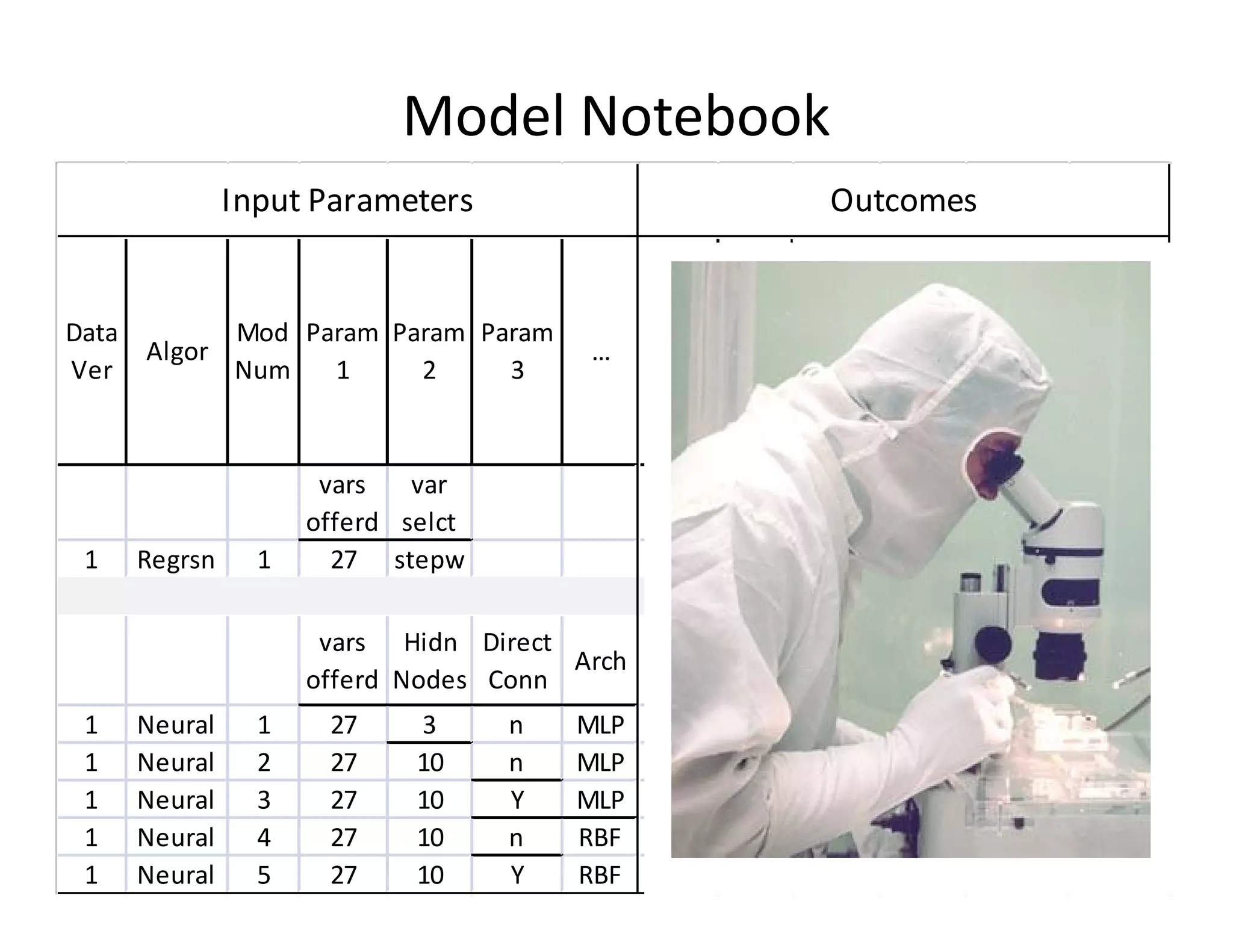 Model Notebook

Input Parameters

Outcomes

| Data Ver | Algor | Mod Num | Param 1 | Param 2 | Param 3 | … |
|---|---|---|---|---|---|---|
| | | | vars offerd | var selct | | |
| 1 | Regrsn | 1 | 27 | stepw | | |
| | | | | | | |
| | | | vars offerd | Hidn Nodes | Direct Conn | Arch |
| 1 | Neural | 1 | 27 | 3 | n | MLP |
| 1 | Neural | 2 | 27 | 10 | n | MLP |
| 1 | Neural | 3 | 27 | 10 | Y | MLP |
| 1 | Neural | 4 | 27 | 10 | n | RBF |
| 1 | Neural | 5 | 27 | 10 | Y | RBF |